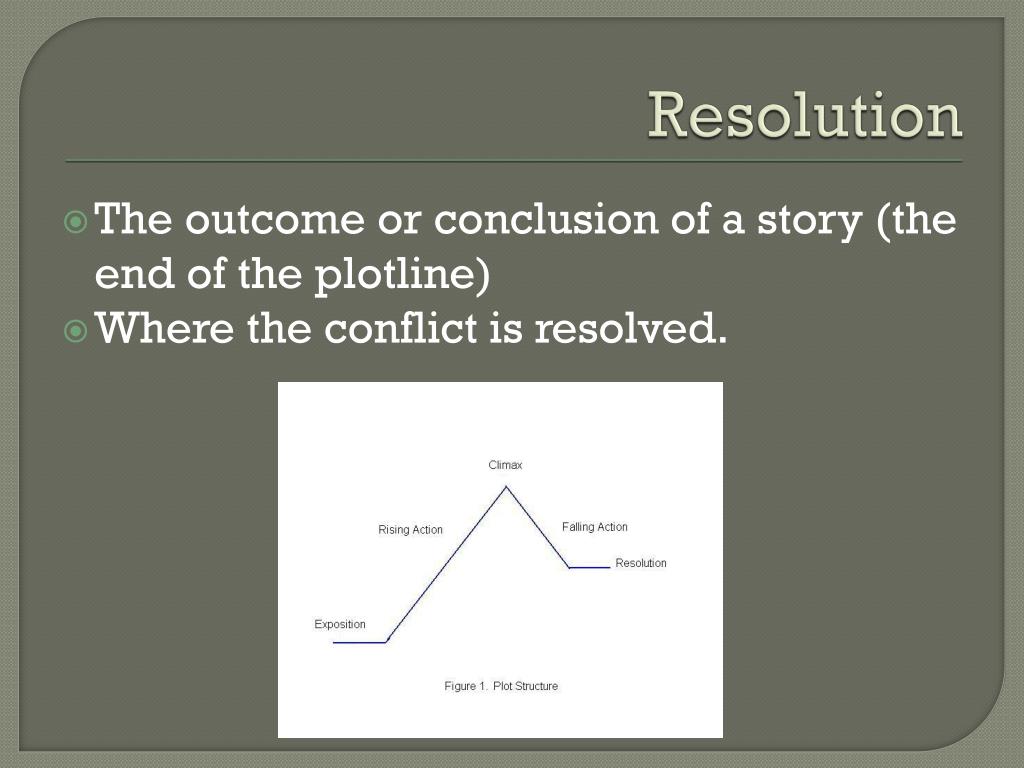 Resolution

The outcome or conclusion of a story (the end of the plotline)

Where the conflict is resolved.

Climax
Rising Action
Falling Action
Resolution
Exposition
Figure 1. Plot Structure